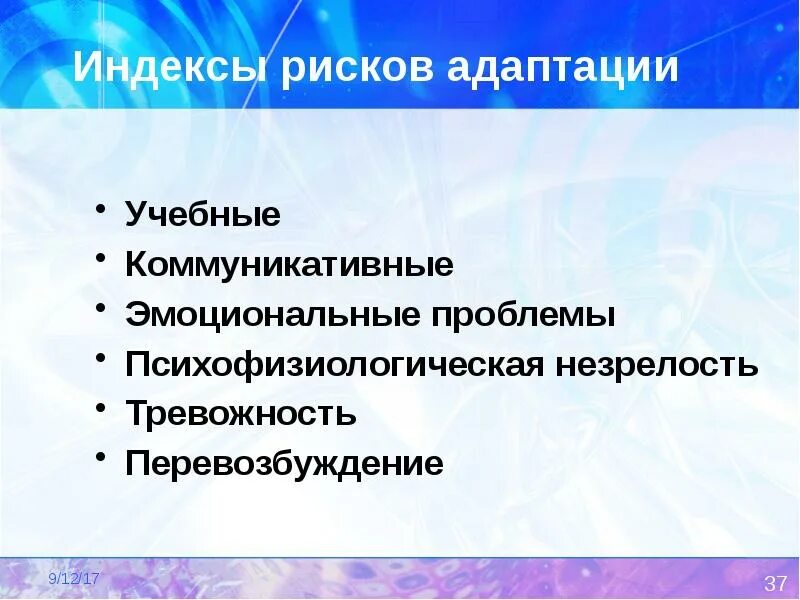 Индексы рисков адаптации

• Учебные
• Коммуникативные
• Эмоциональные проблемы
• Психофизиологическая незрелость
• Тревожность
• Перевозбуждение

9/12/17

37